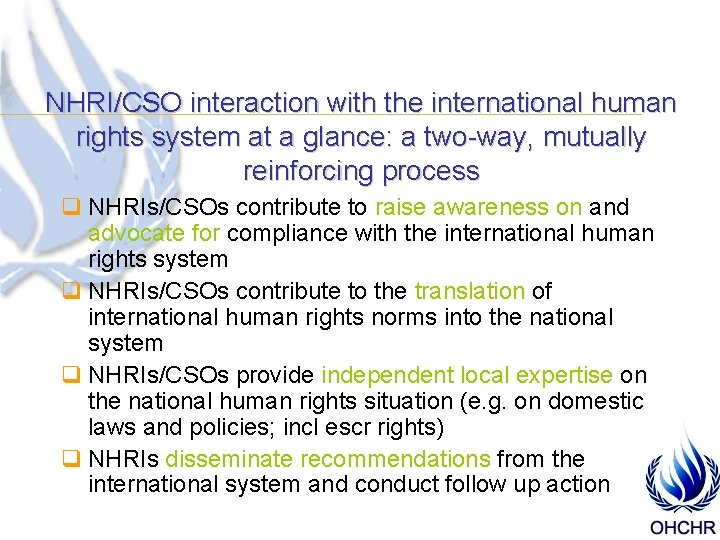 NHRI/CSO interaction with the international human rights system at a glance: a two-way, mutually reinforcing process

❑ NHRIs/CSOs contribute to raise awareness on and advocate for compliance with the international human rights system

❑ NHRIs/CSOs contribute to the translation of international human rights norms into the national system

❑ NHRIs/CSOs provide independent local expertise on the national human rights situation (e.g. on domestic laws and policies; incl escr rights)

❑ NHRIs disseminate recommendations from the international system and conduct follow up action

OHCHR